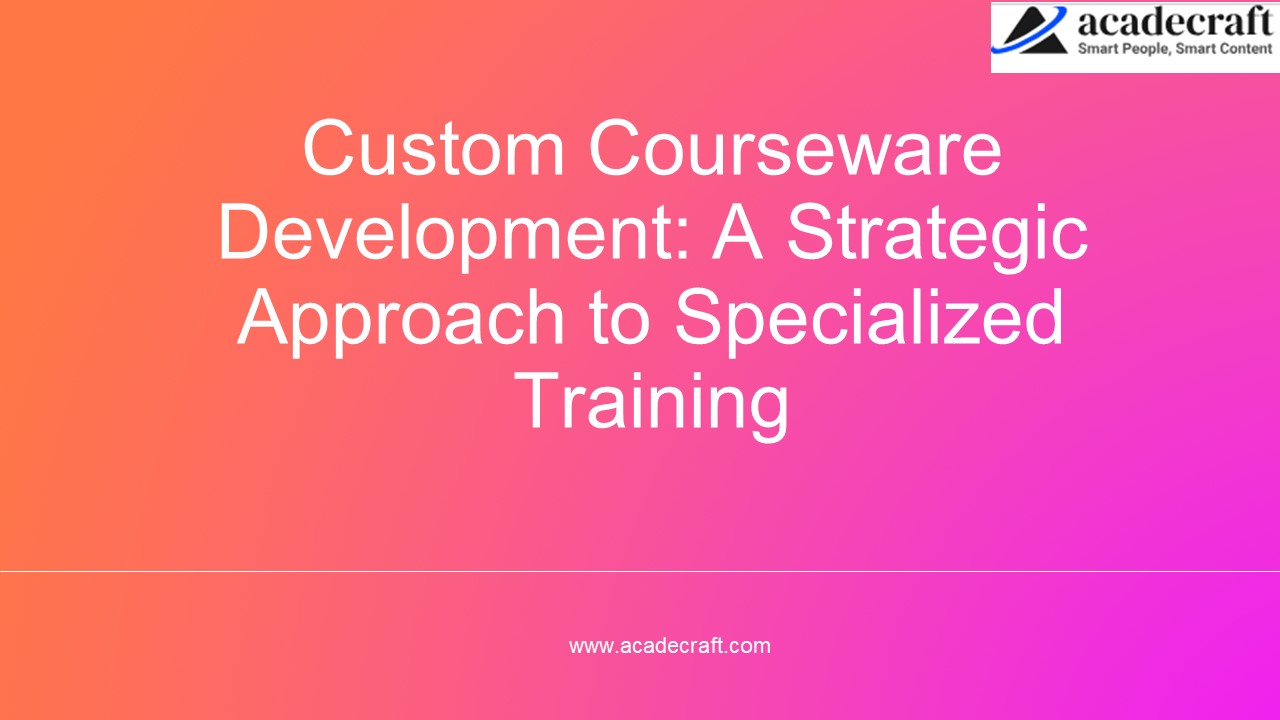 acadecraft
Smart People, Smart Content

Custom Courseware Development: A Strategic Approach to Specialized Training

www.acadecraft.com